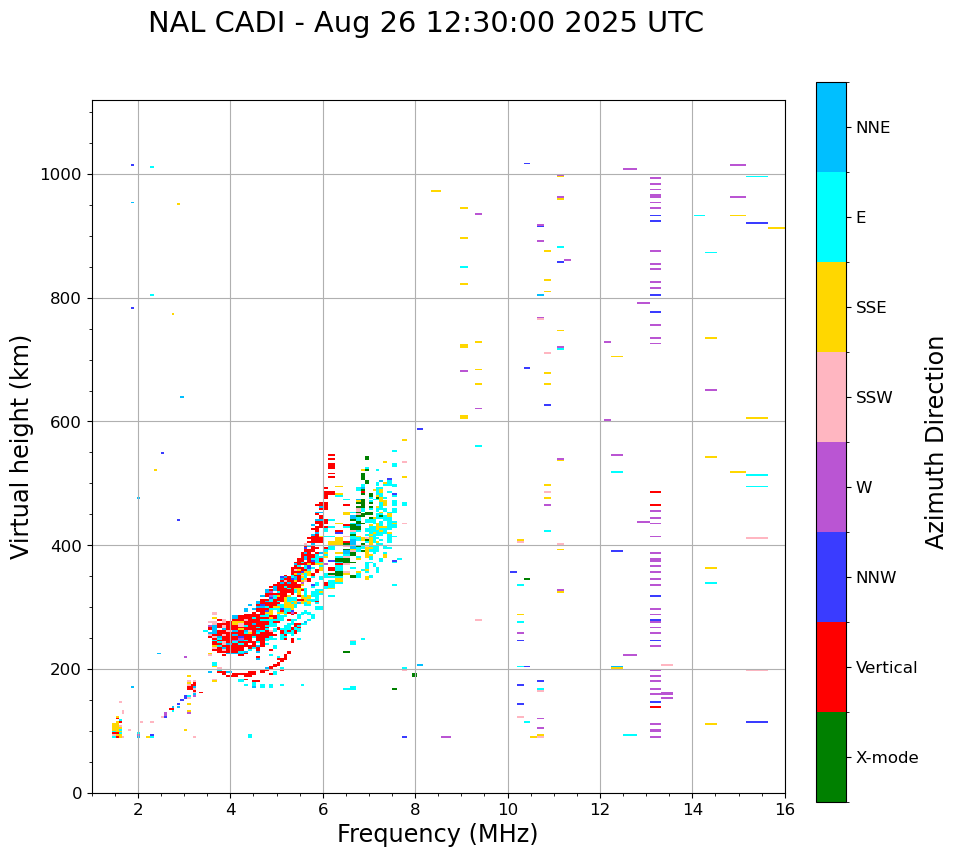 NAL CADI - Aug 26 12:30:00 2025 UTC

Virtual height (km)

1000
800
600
400
200
0

2
4
6
8
10
12
14
16

Frequency (MHz)

NNE
E
SSE
SSW
W
NNW
Vertical
X-mode

Azimuth Direction